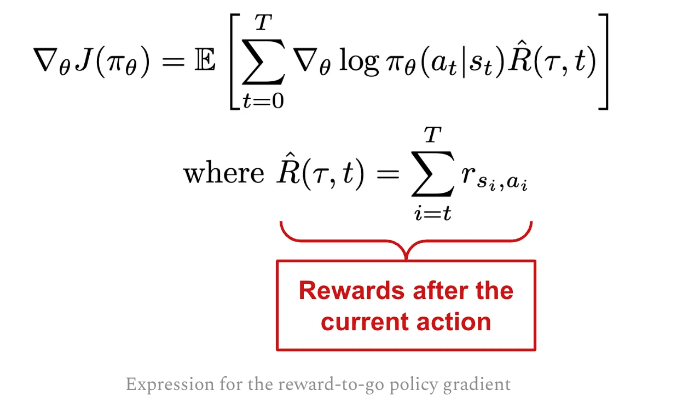 $\nabla_\theta J(\pi_\theta) = \mathbb{E}\left[\sum_{t=0}^{T} \nabla_\theta \log \pi_\theta(a_t|s_t)\hat{R}(\tau, t)\right]$

where $\hat{R}(\tau, t) = \sum_{i=t}^{T} r_{s_i, a_i}$

Rewards after the current action

Expression for the reward-to-go policy gradient